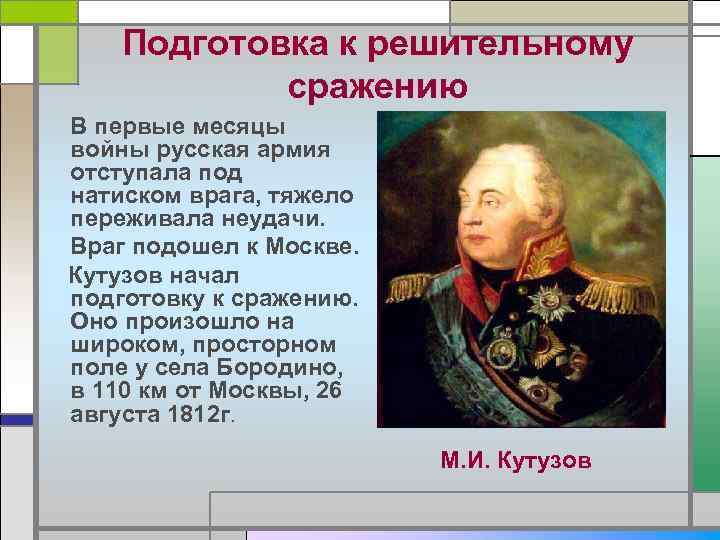 Подготовка к решительному сражению

В первые месяцы войны русская армия отступала под натиском врага, тяжело переживала неудачи.

Враг подошел к Москве.

Кутузов начал подготовку к сражению. Оно произошло на широком, просторном поле у села Бородино, в 110 км от Москвы, 26 августа 1812г.

М.И. Кутузов